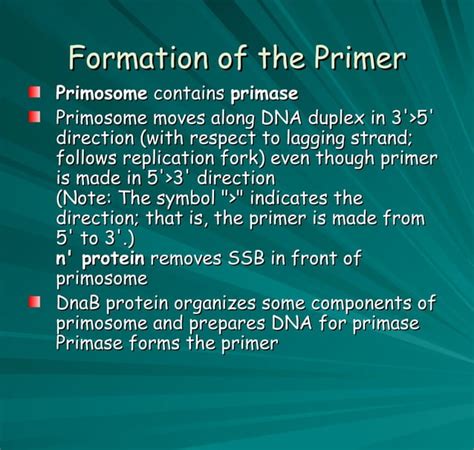 Formation of the Primer

Primosome contains primase

Primosome moves along DNA duplex in 3'>5' direction (with respect to lagging strand; follows replication fork) even though primer is made in 5'>3' direction
(Note: The symbol ">" indicates the direction; that is, the primer is made from 5' to 3'.)
n' protein removes SSB in front of primosome

DnaB protein organizes some components of primosome and prepares DNA for primase
Primase forms the primer